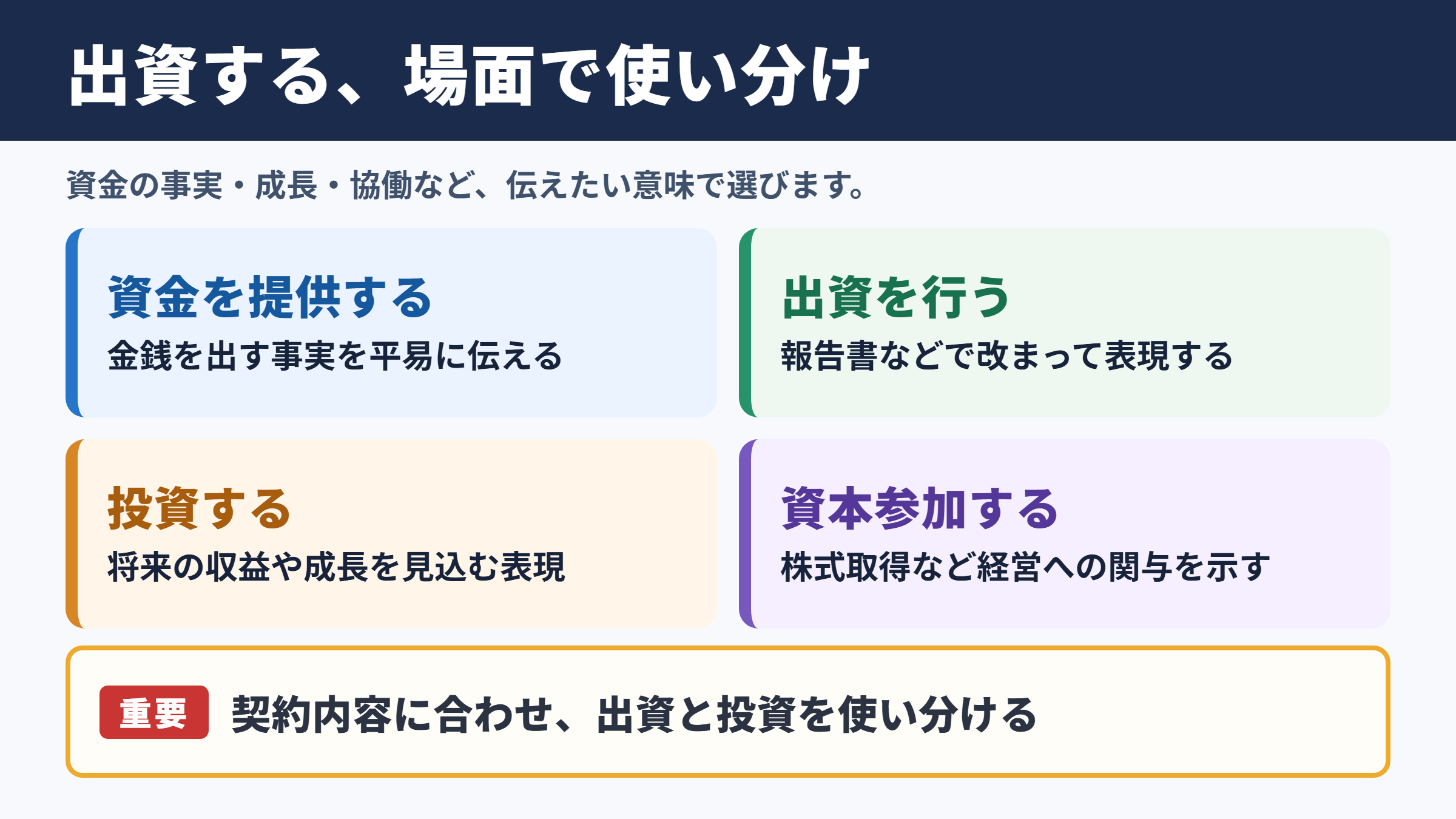 出資する、場面で使い分け

資金の事実・成長・協働など、伝えたい意味で選びます。

資金を提供する

金銭を出す事実を平易に伝える

出資を行う

報告書などで改まって表現する

投資する

将来の収益や成長を見込む表現

資本参加する

株式取得など経営への関与を示す

重要 契約内容に合わせ、出資と投資を使い分ける